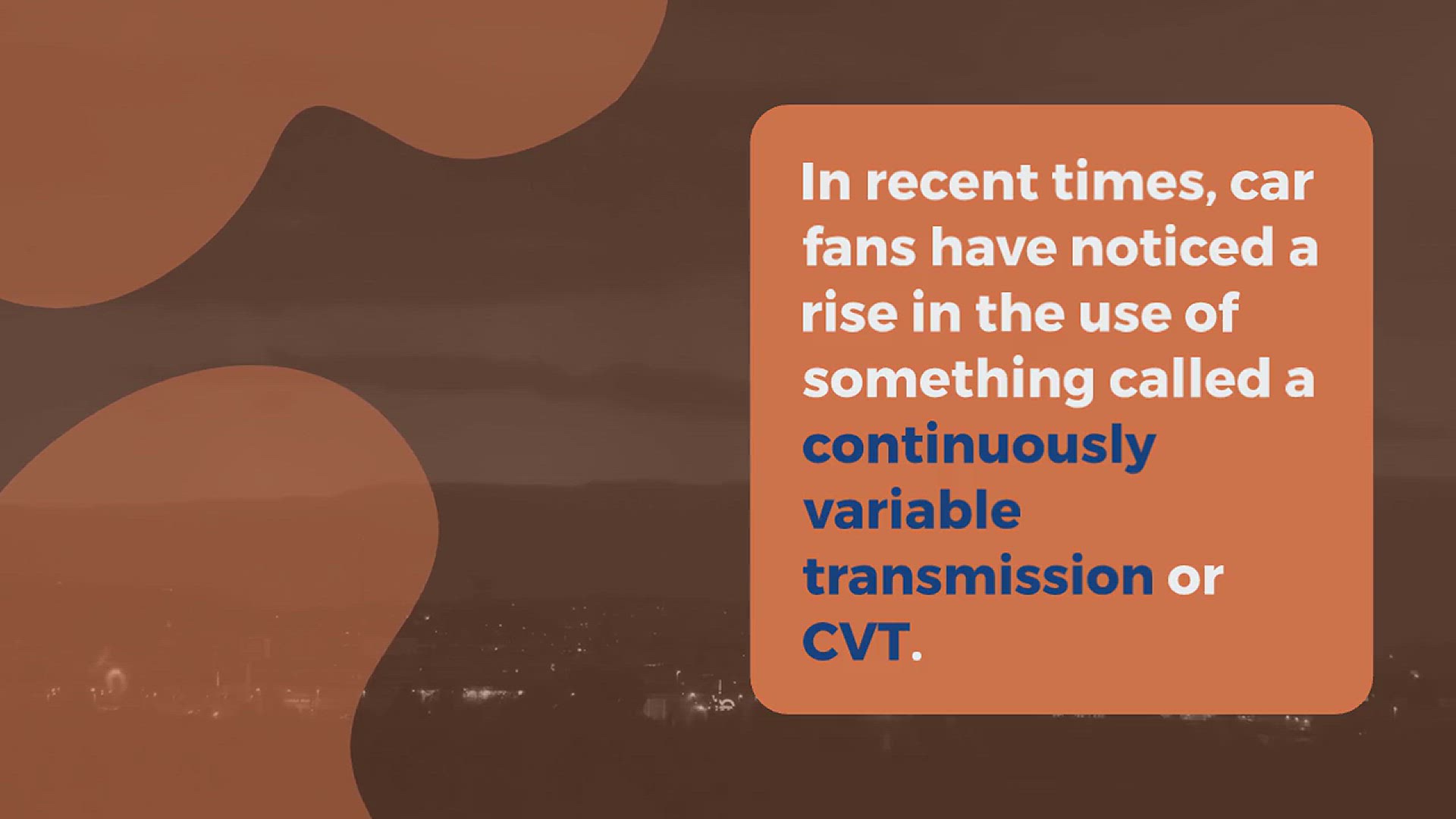 In recent times, car fans have noticed a rise in the use of something called a continuously variable transmission or CVT.